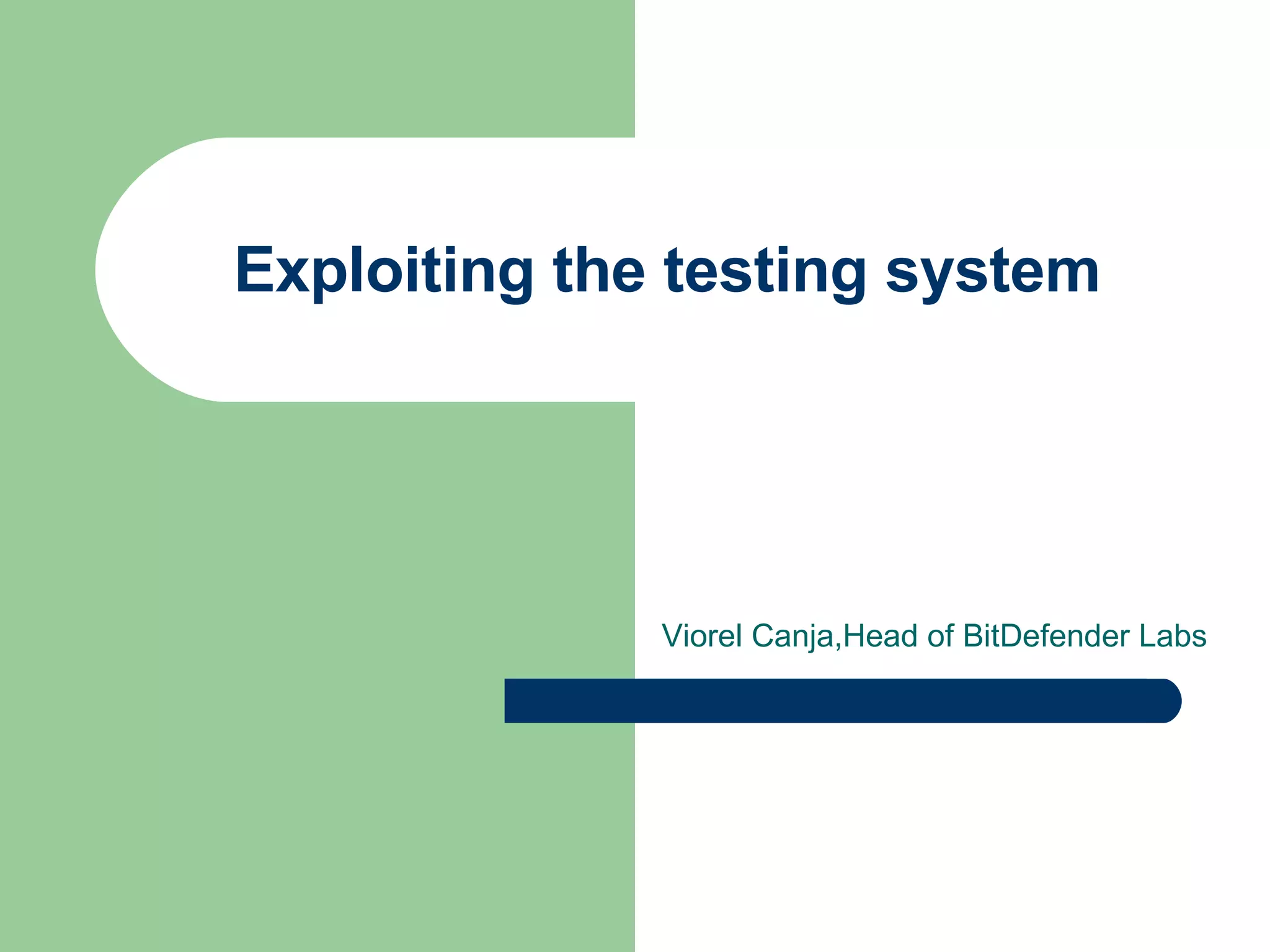 Exploiting the testing system

Viorel Canja,Head of BitDefender Labs